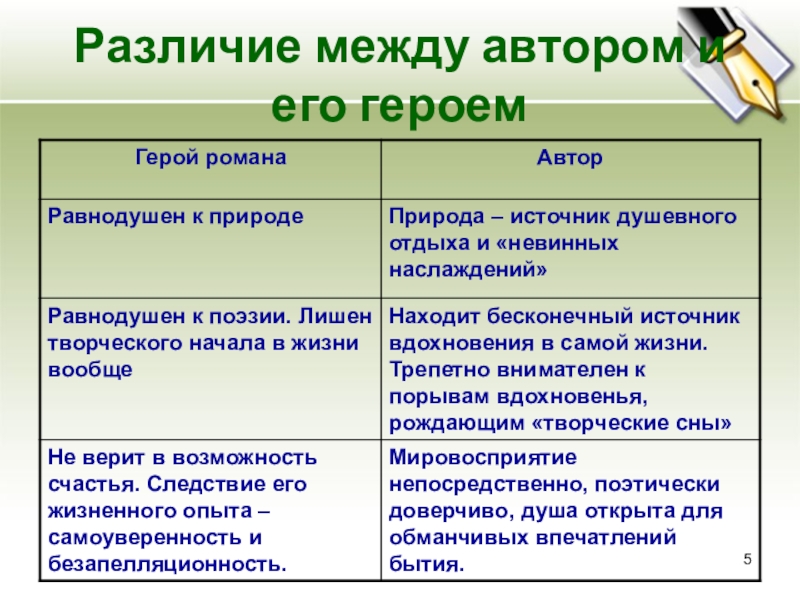 Различие между автором и его героем

| Герой романа | Автор |
|---|---|
| Равнодушен к природе | Природа – источник душевного отдыха и «невинных наслаждений» |
| Равнодушен к поэзии. Лишен творческого начала в жизни вообще | Находит бесконечный источник вдохновения в самой жизни. Трепетно внимателен к порывам вдохновенья, рождающим «творческие сны» |
| Не верит в возможность счастья. Следствие его жизненного опыта – самоуверенность и безапелляционность. | Мировосприятие непосредственно, поэтически доверчиво, душа открыта для обманчивых впечатлений бытия. |

5